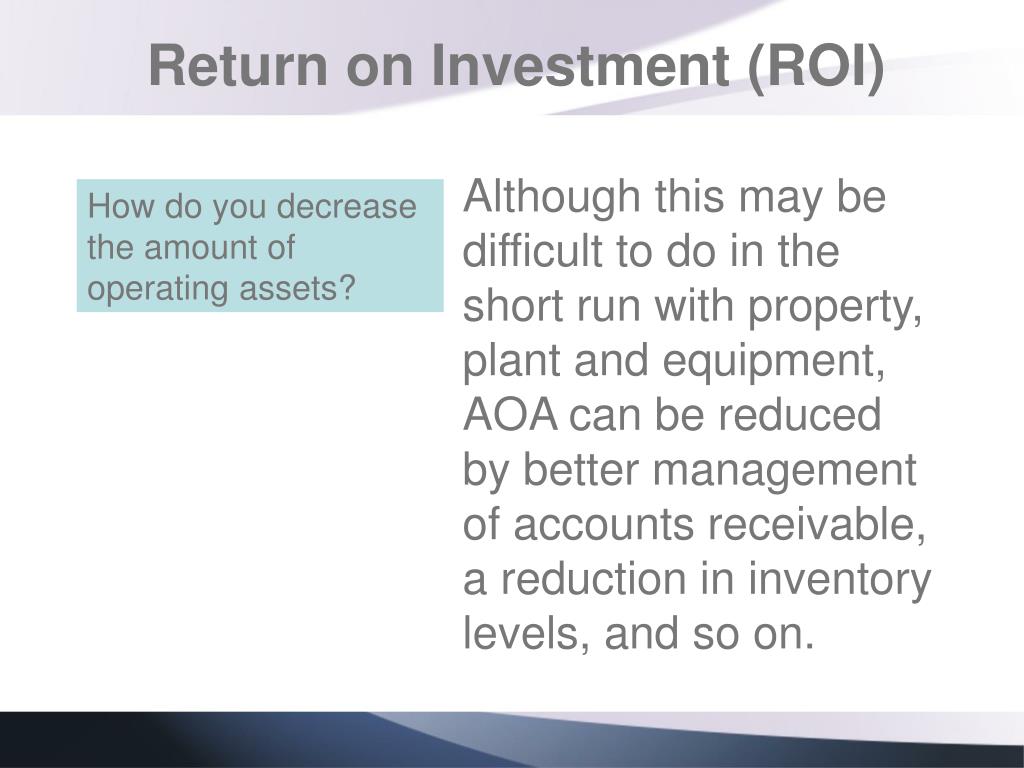 Return on Investment (ROI)

How do you decrease the amount of operating assets?

Although this may be difficult to do in the short run with property, plant and equipment, AOA can be reduced by better management of accounts receivable, a reduction in inventory levels, and so on.